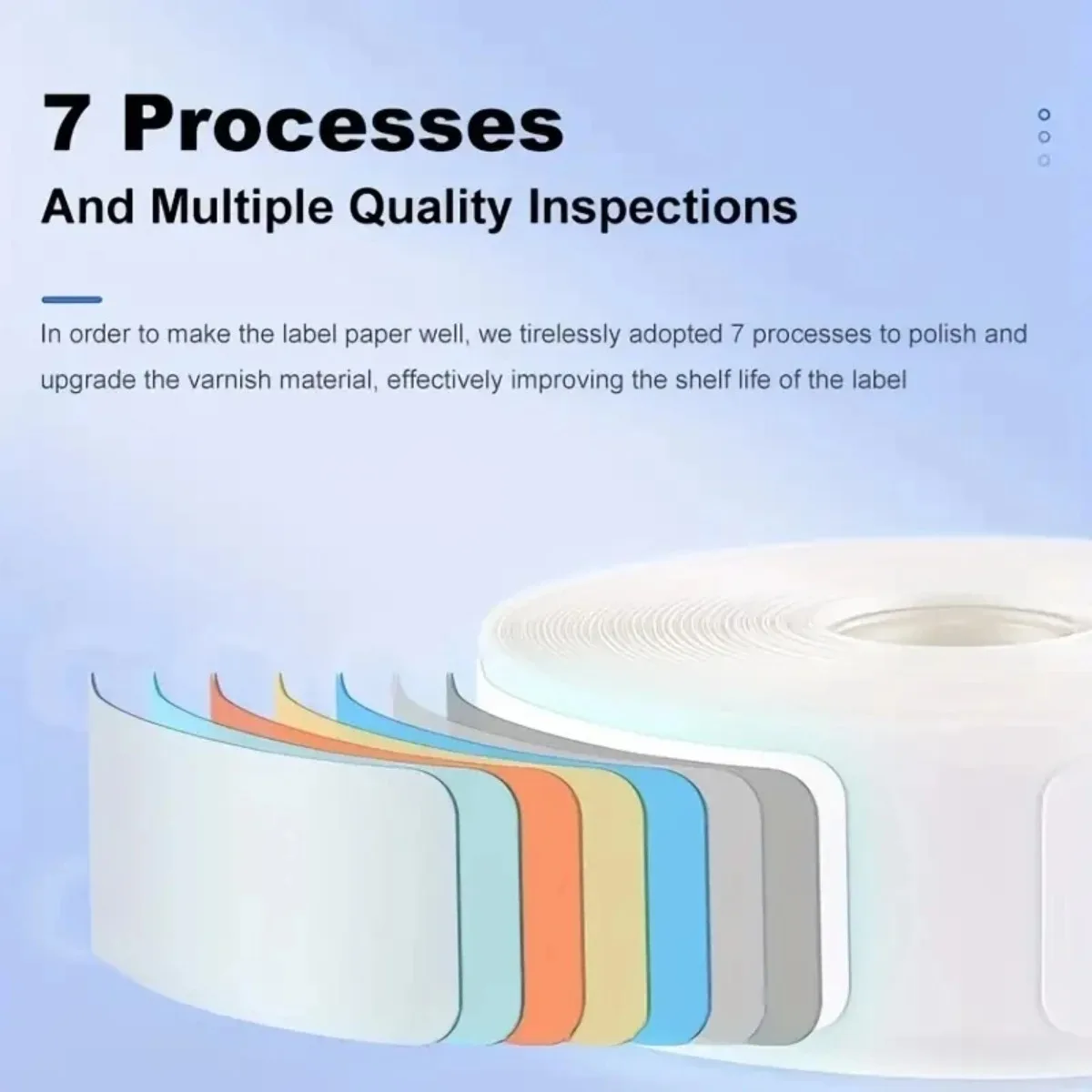 7 Processes

And Multiple Quality Inspections

In order to make the label paper well, we tirelessly adopted 7 processes to polish and upgrade the varnish material, effectively improving the shelf life of the label